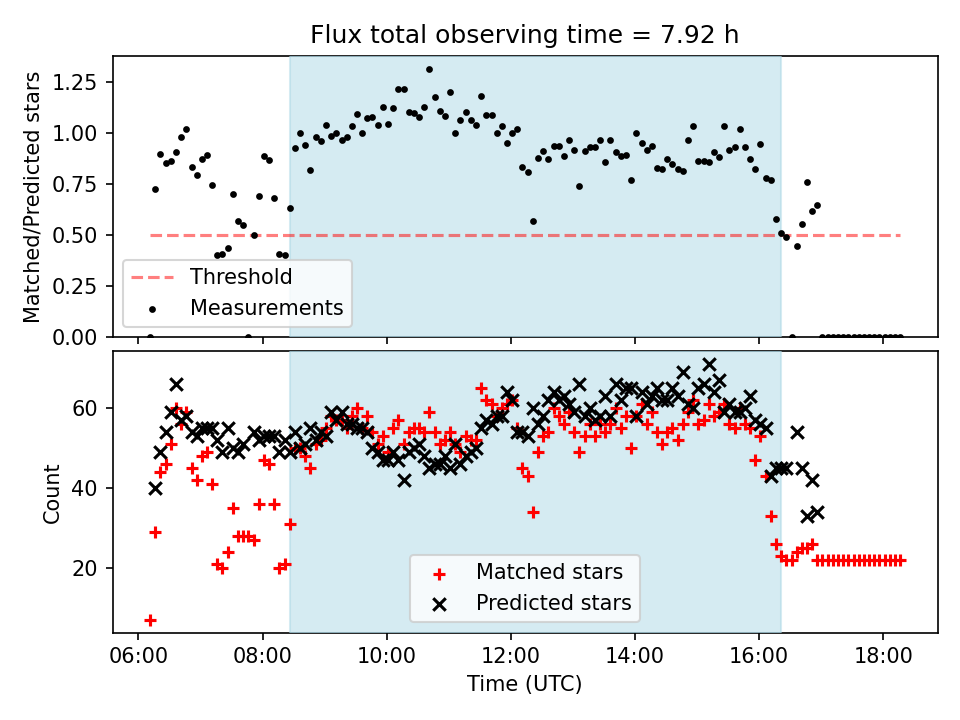 Flux total observing time = 7.92 h

Matched/Predicted stars

1.25
1.00
0.75
0.50
0.25
0.00

Threshold
Measurements

Count

60
40
20

Matched stars
Predicted stars

06:00
08:00
10:00
12:00
14:00
16:00
18:00

Time (UTC)